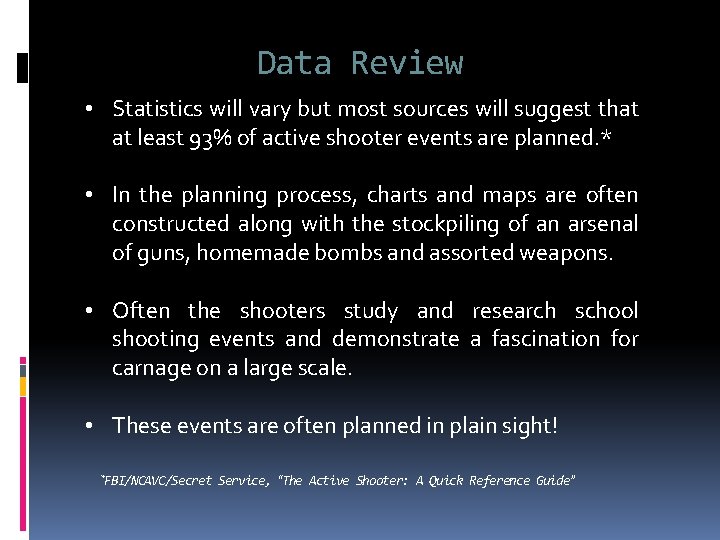 Data Review

• Statistics will vary but most sources will suggest that at least 93% of active shooter events are planned.*

• In the planning process, charts and maps are often constructed along with the stockpiling of an arsenal of guns, homemade bombs and assorted weapons.

• Often the shooters study and research school shooting events and demonstrate a fascination for carnage on a large scale.

• These events are often planned in plain sight!

*FBI/NCAVC/Secret Service, "The Active Shooter: A Quick Reference Guide"